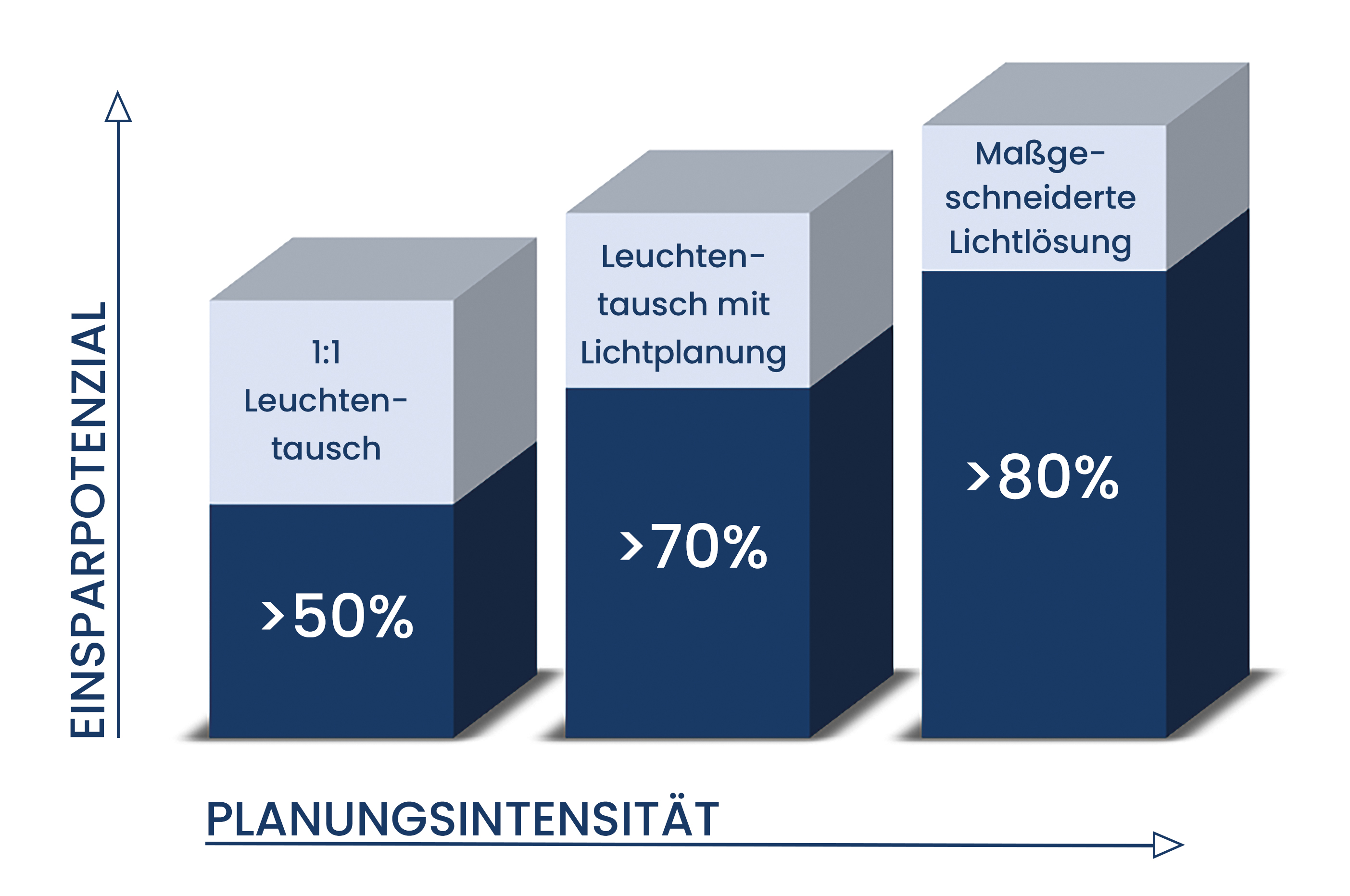 EINSPARPOTENZIAL

1:1 Leuchtentausch

>50%

Leuchtentausch mit Lichtplanung

>70%

Maßgeschneiderte Lichtlösung

>80%

PLANUNGSINTENSITÄT